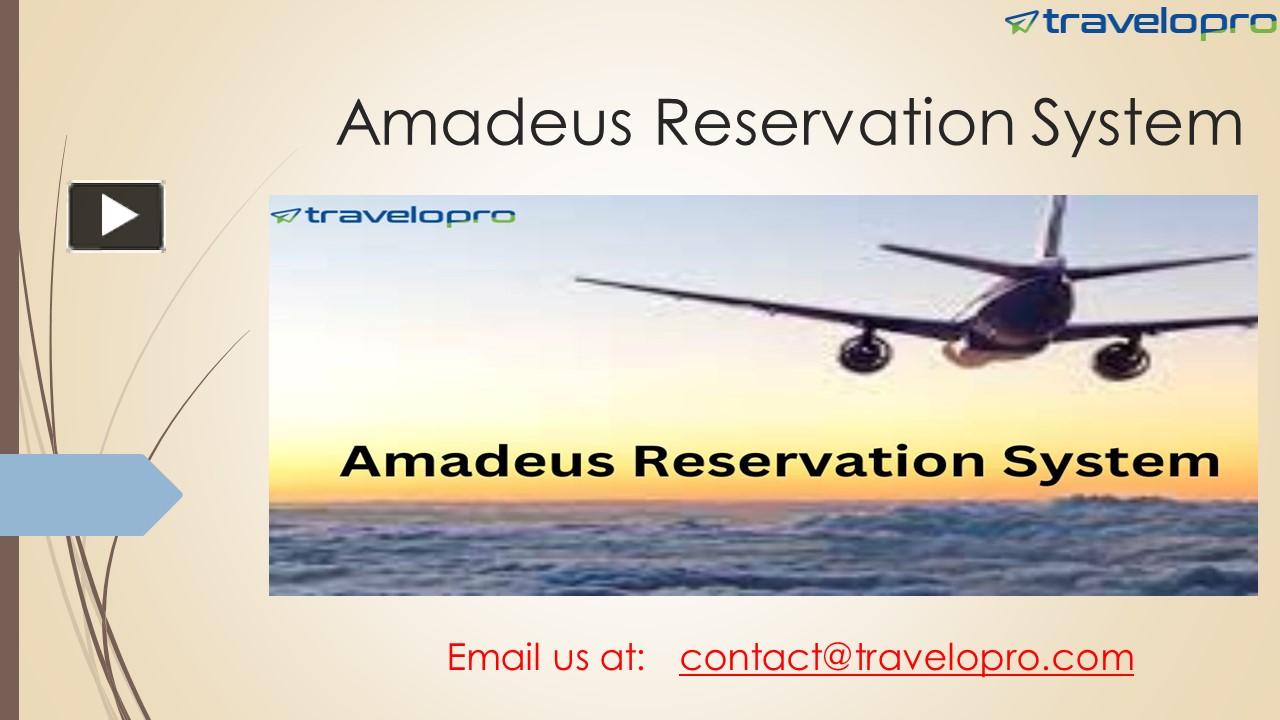 travelopro

Amadeus Reservation System

travelopro

Amadeus Reservation System

Email us at: contact@travelopro.com